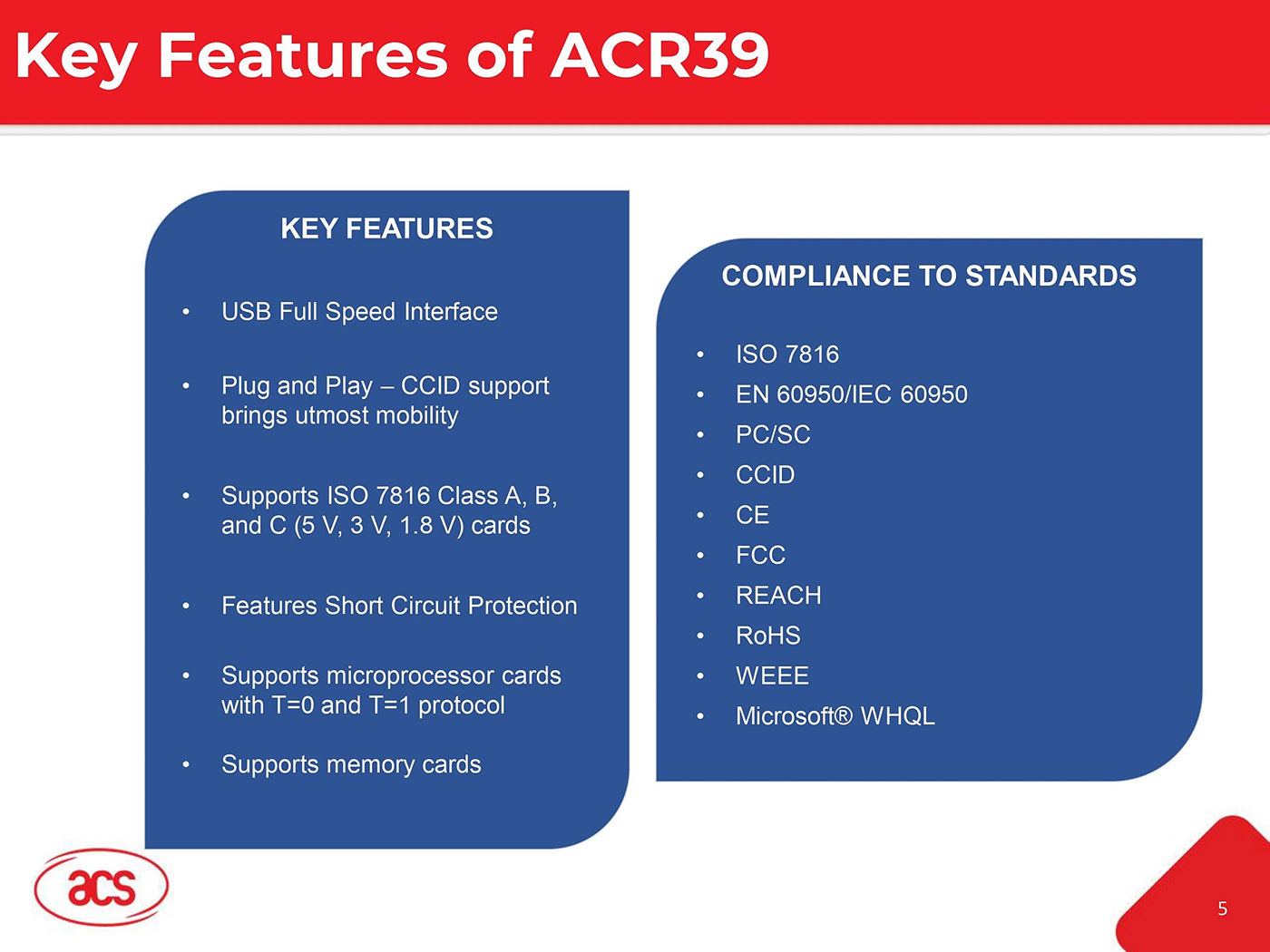 Key Features of ACR39

KEY FEATURES

• USB Full Speed Interface

• Plug and Play – CCID support brings utmost mobility

• Supports ISO 7816 Class A, B, and C (5 V, 3 V, 1.8 V) cards

• Features Short Circuit Protection

• Supports microprocessor cards with T=0 and T=1 protocol

• Supports memory cards

COMPLIANCE TO STANDARDS

• ISO 7816
• EN 60950/IEC 60950
• PC/SC
• CCID
• CE
• FCC
• REACH
• RoHS
• WEEE
• Microsoft® WHQL

acs

5